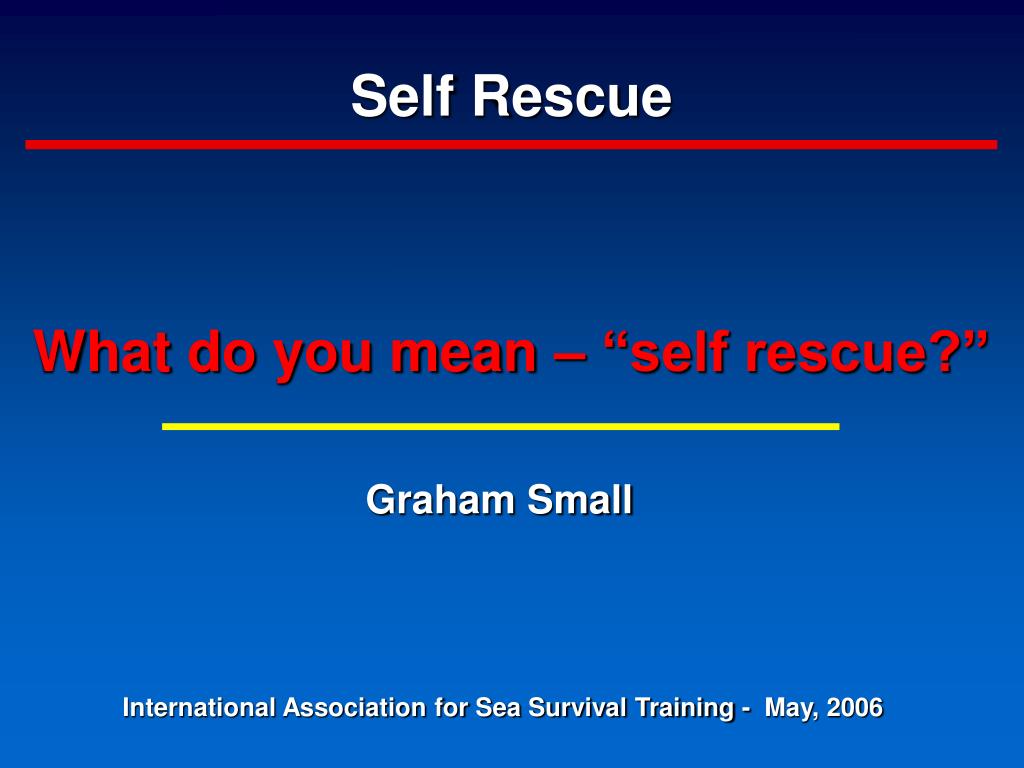 Self Rescue

What do you mean – “self rescue?”

Graham Small

International Association for Sea Survival Training - May, 2006